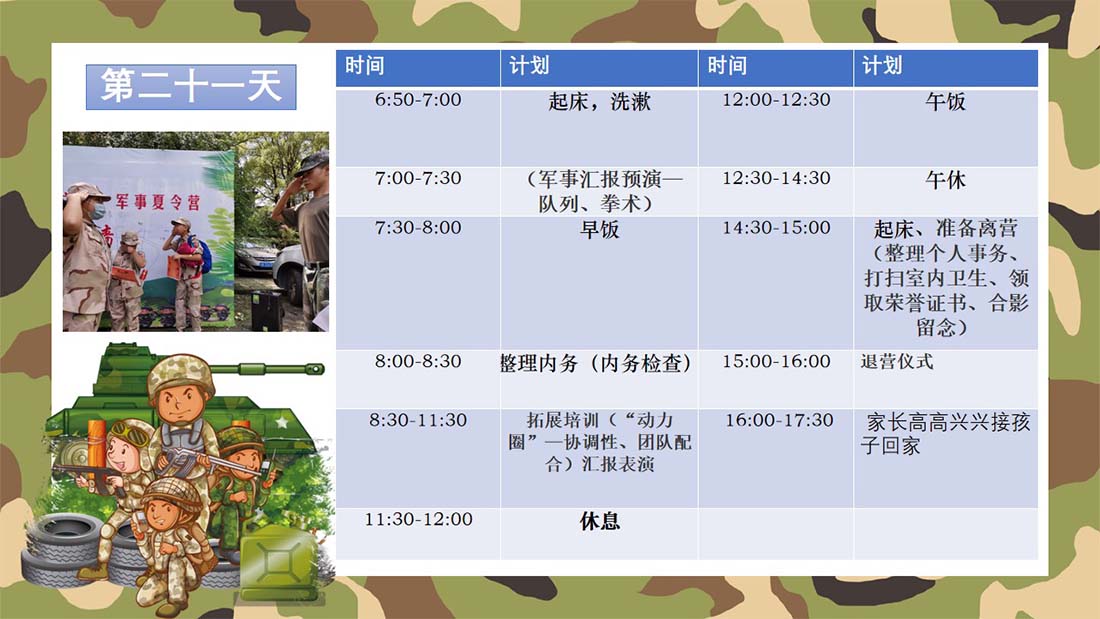 第二十一天

军事夏令营

| 时间 | 计划 | 时间 | 计划 |
|---|---|---|---|
| 6:50-7:00 | 起床，洗漱 | 12:00-12:30 | 午饭 |
| 7:00-7:30 | （军事汇报预演—队列、拳术） | 12:30-14:30 | 午休 |
| 7:30-8:00 | 早饭 | 14:30-15:00 | 起床、准备离营（整理个人事务、打扫室内卫生、领取荣誉证书、合影留念） |
| 8:00-8:30 | 整理内务（内务检查） | 15:00-16:00 | 退营仪式 |
| 8:30-11:30 | 拓展培训（“动力圈”—协调性、团队配合）汇报表演 | 16:00-17:30 | 家长高高兴兴接孩子回家 |
| 11:30-12:00 | 休息 | | |